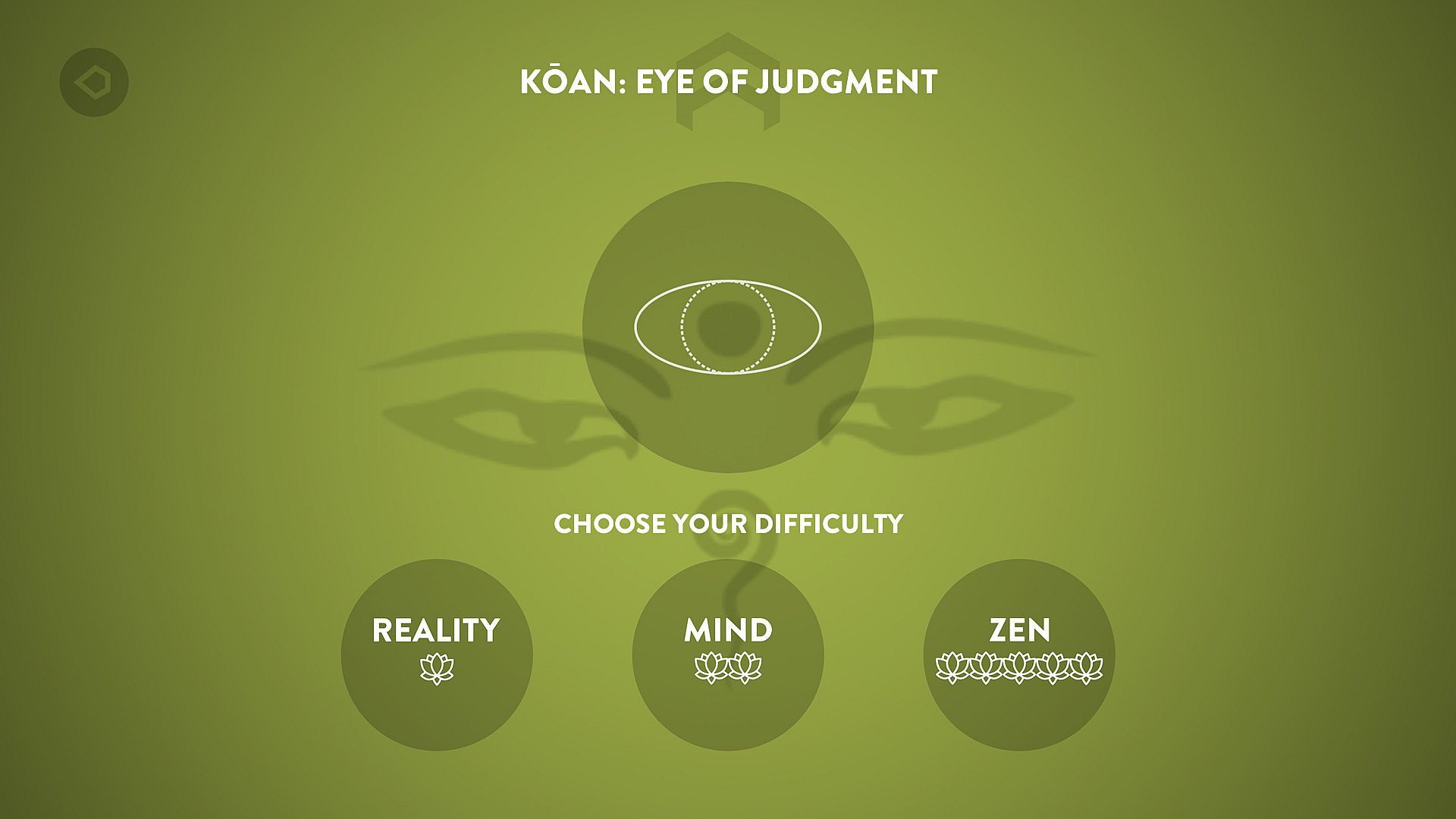 KŌAN: EYE OF JUDGMENT

CHOOSE YOUR DIFFICULTY

REALITY

MIND

ZEN